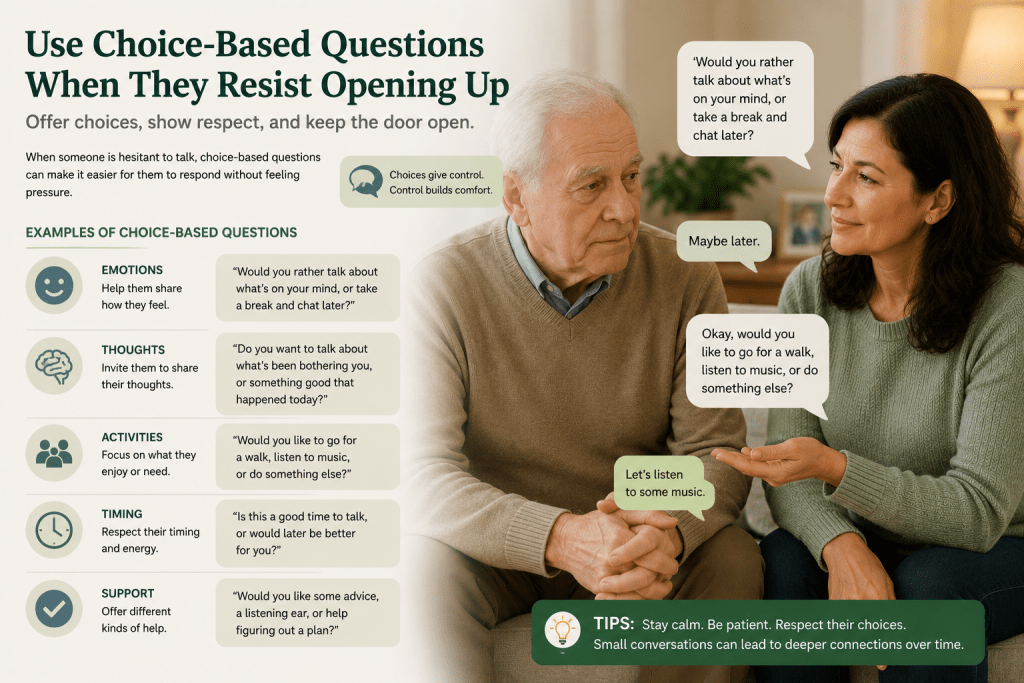 Use Choice-Based Questions When They Resist Opening Up

Offer choices, show respect, and keep the door open.

When someone is hesitant to talk, choice-based questions can make it easier for them to respond without feeling pressure.

Choices give control. Control builds comfort.

EXAMPLES OF CHOICE-BASED QUESTIONS

EMOTIONS
Help them share how they feel.

"Would you rather talk about what's on your mind, or take a break and chat later?"

THOUGHTS
Invite them to share their thoughts.

"Do you want to talk about what's been bothering you, or something good that happened today?"

ACTIVITIES
Focus on what they enjoy or need.

"Would you like to go for a walk, listen to music, or do something else?"

TIMING
Respect their timing and energy.

"Is this a good time to talk, or would later be better for you?"

SUPPORT
Offer different kinds of help.

"Would you like some advice, a listening ear, or help figuring out a plan?"

'Would you rather talk about what's on your mind, or take a break and chat later?

Maybe later.

Okay, would you like to go for a walk, listen to music, or do something else?

Let's listen to some music.

TIPS: Stay calm. Be patient. Respect their choices.
Small conversations can lead to deeper connections over time.